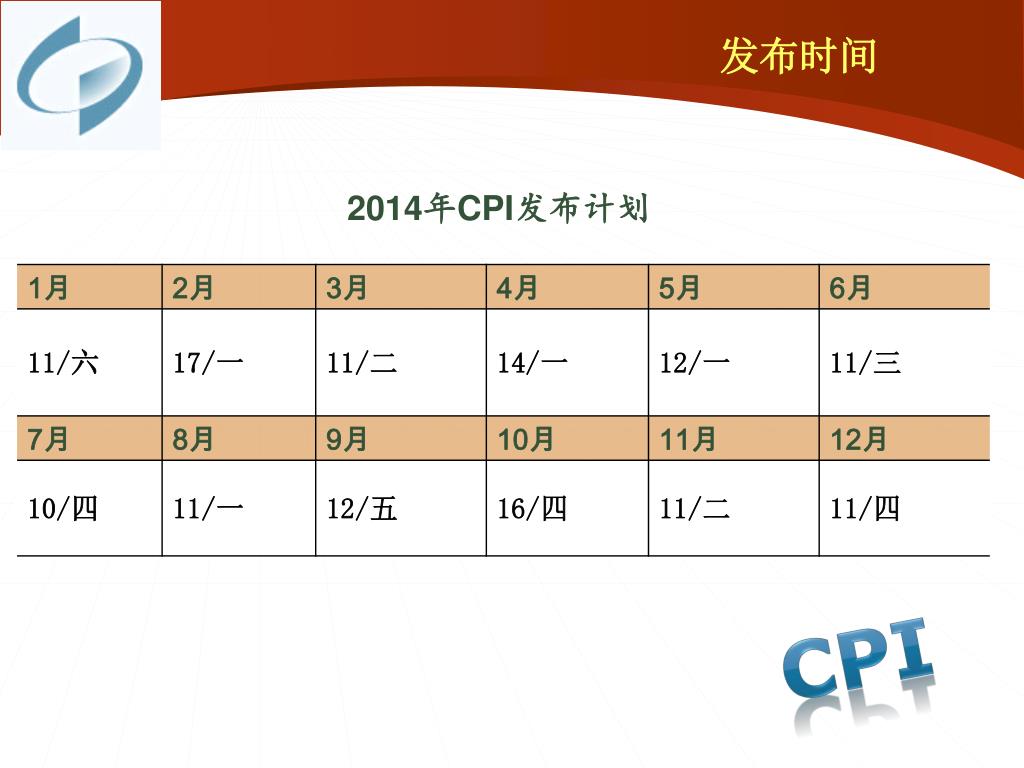 发布时间

2014年CPI发布计划

| 1月 | 2月 | 3月 | 4月 | 5月 | 6月 |
|---|---|---|---|---|---|
| 11/六 | 17/一 | 11/二 | 14/一 | 12/一 | 11/三 |
| 7月 | 8月 | 9月 | 10月 | 11月 | 12月 |
| 10/四 | 11/一 | 12/五 | 16/四 | 11/二 | 11/四 |

CPI